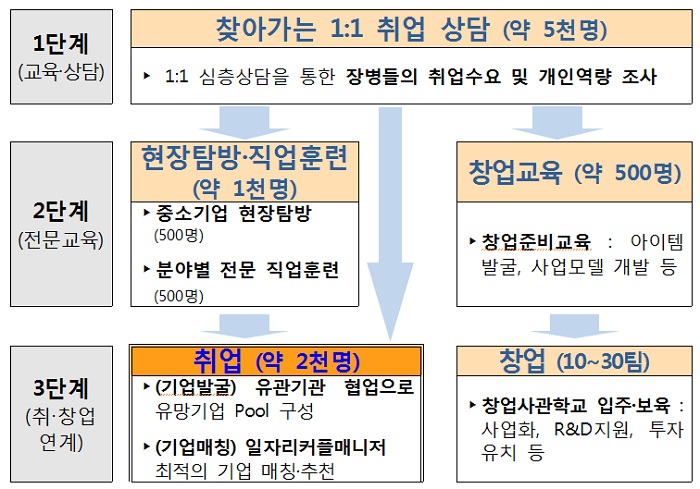 1단계
(교육·상담)

찾아가는 1:1 취업 상담 (약 5천명)

▸ 1:1 심층상담을 통한 장병들의 취업수요 및 개인역량 조사

2단계
(전문교육)

현장탐방·직업훈련 (약 1천명)

▸ 중소기업 현장탐방 (500명)

▸ 분야별 전문 직업훈련 (500명)

창업교육 (약 500명)

▸ 창업준비교육 : 아이템 발굴, 사업모델 개발 등

3단계
(취·창업 연계)

취업 (약 2천명)

▸ (기업발굴) 유관기관 협업으로 유망기업 Pool 구성

▸ (기업매칭) 일자리커플매니저 최적의 기업 매칭·추천

창업 (10~30팀)

▸ 창업사관학교 입주·보육 : 사업화, R&D지원, 투자 유치 등